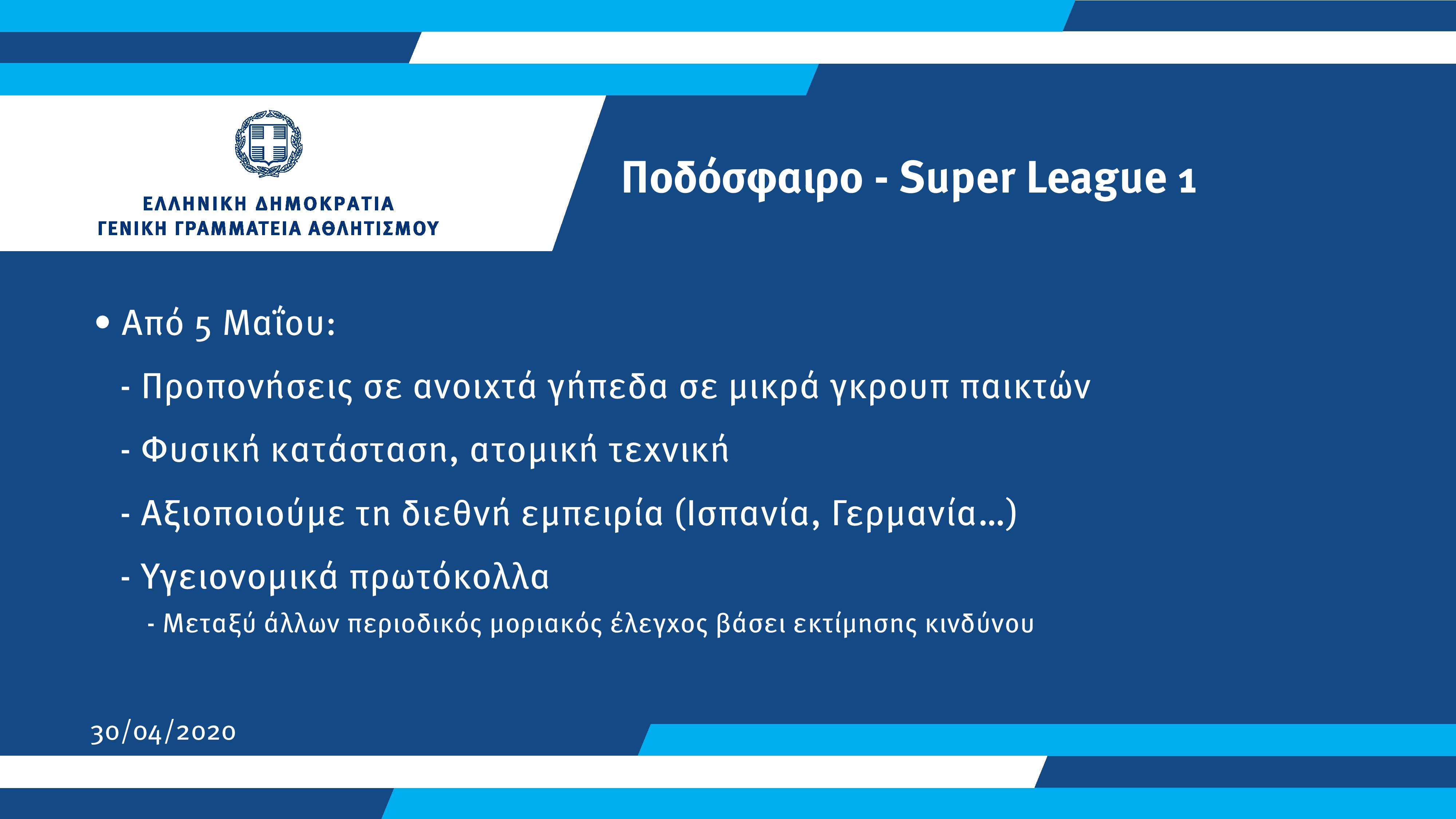 ΕΛΛΗΝΙΚΗ ΔΗΜΟΚΡΑΤΙΑ
ΓΕΝΙΚΗ ΓΡΑΜΜΑΤΕΙΑ ΑΘΛΗΤΙΣΜΟΥ

Ποδόσφαιρο - Super League 1

• Από 5 Μαΐου:

- Προπονήσεις σε ανοιχτά γήπεδα σε μικρά γκρουπ παικτών

- Φυσική κατάσταση, ατομική τεχνική

- Αξιοποιούμε τη διεθνή εμπειρία (Ισπανία, Γερμανία...)

- Υγειονομικά πρωτόκολλα

- Μεταξύ άλλων περιοδικός μοριακός έλεγχος βάσει εκτίμησης κινδύνου

30/04/2020